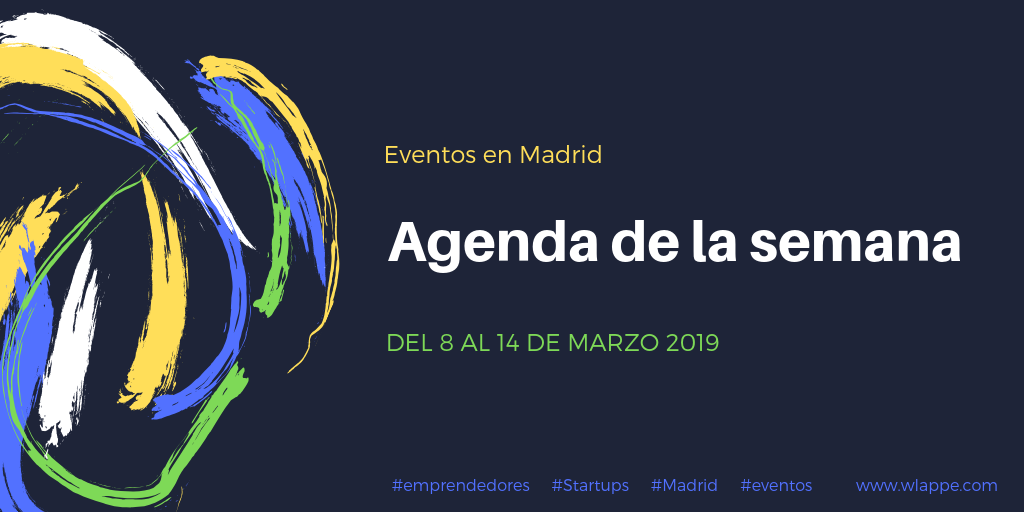 Eventos en Madrid

Agenda de la semana

DEL 8 AL 14 DE MARZO 2019

#emprendedores #Startups #Madrid #eventos www.wlappe.com